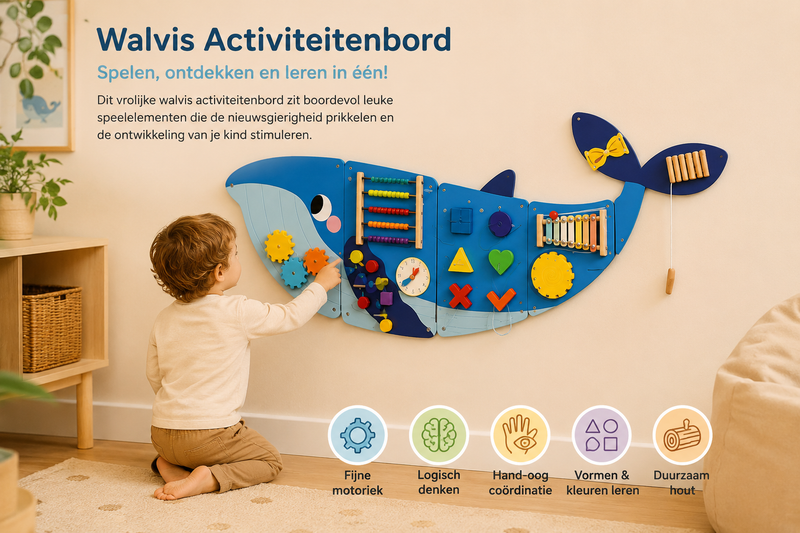 Walvis Activiteitenbord

Spelen, ontdekken en leren in één!

Dit vrolijke walvis activiteitenbord zit boordevol leuke speelelementen die de nieuwsgierigheid prikkelen en de ontwikkeling van je kind stimuleren.

Fijne motoriek

Logisch denken

Hand-oog coördinatie

Vormen & kleuren leren

Duurzaam hout